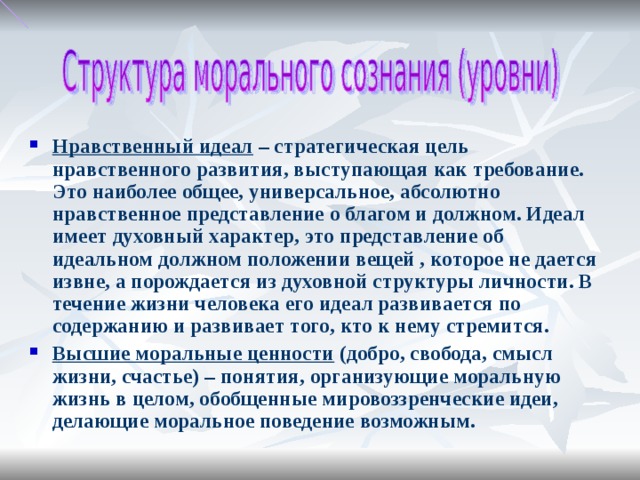 Структура морального сознания (уровни)

▪ Нравственный идеал – стратегическая цель нравственного развития, выступающая как требование. Это наиболее общее, универсальное, абсолютно нравственное представление о благом и должном. Идеал имеет духовный характер, это представление об идеальном должном положении вещей , которое не дается извне, а порождается из духовной структуры личности. В течение жизни человека его идеал развивается по содержанию и развивает того, кто к нему стремится.

▪ Высшие моральные ценности (добро, свобода, смысл жизни, счастье) – понятия, организующие моральную жизнь в целом, обобщенные мировоззренческие идеи, делающие моральное поведение возможным.